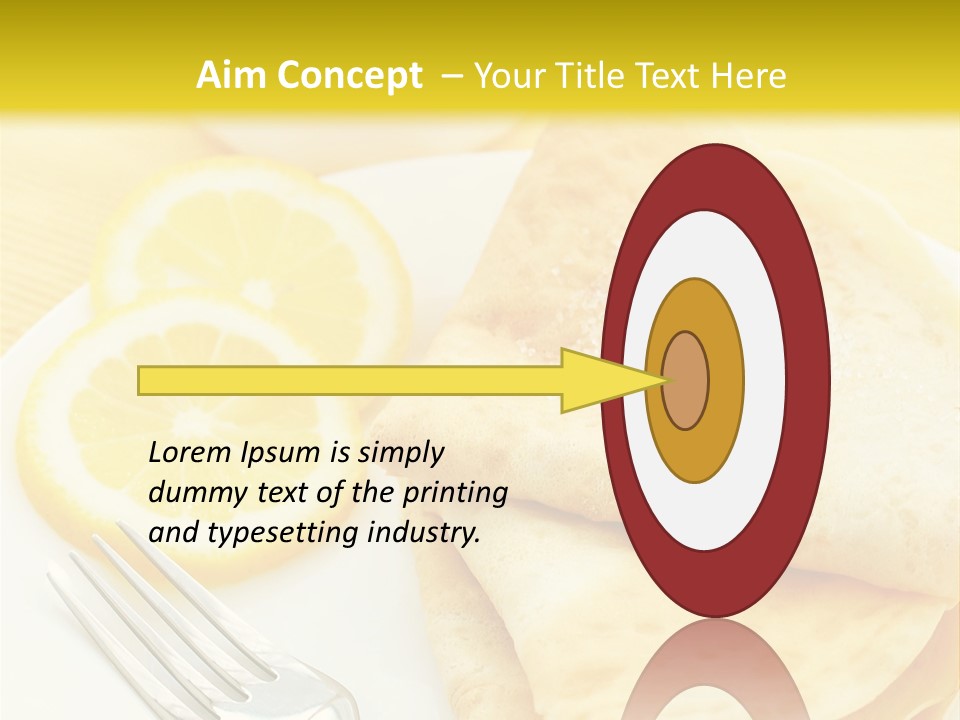 Aim Concept – Your Title Text Here

Lorem Ipsum is simply dummy text of the printing and typesetting industry.